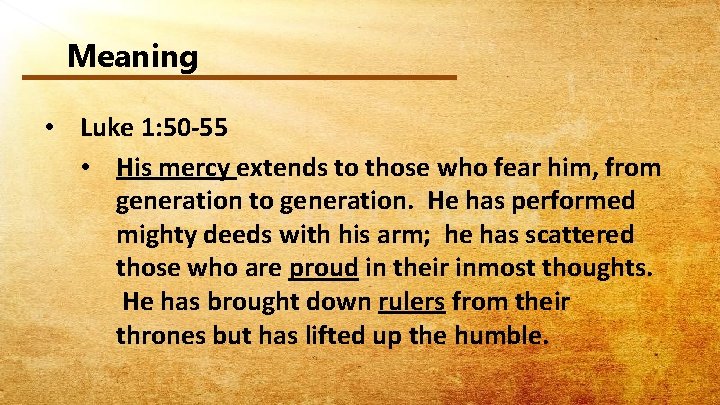 Meaning

• Luke 1:50-55

• His mercy extends to those who fear him, from generation to generation. He has performed mighty deeds with his arm; he has scattered those who are proud in their inmost thoughts. He has brought down rulers from their thrones but has lifted up the humble.